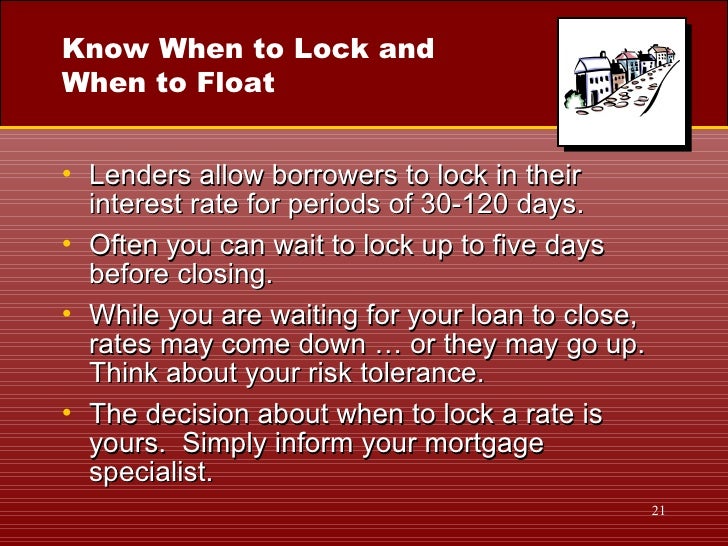 Know When to Lock and When to Float

• Lenders allow borrowers to lock in their interest rate for periods of 30-120 days.

• Often you can wait to lock up to five days before closing.

• While you are waiting for your loan to close, rates may come down … or they may go up. Think about your risk tolerance.

• The decision about when to lock a rate is yours. Simply inform your mortgage specialist.

21